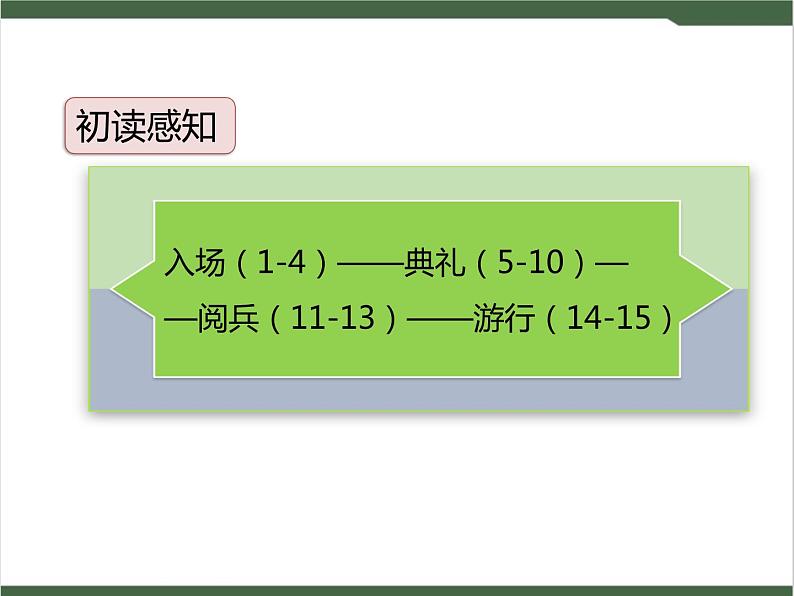 初读感知

入场（1-4）——典礼（5-10）——阅兵（11-13）——游行（14-15）